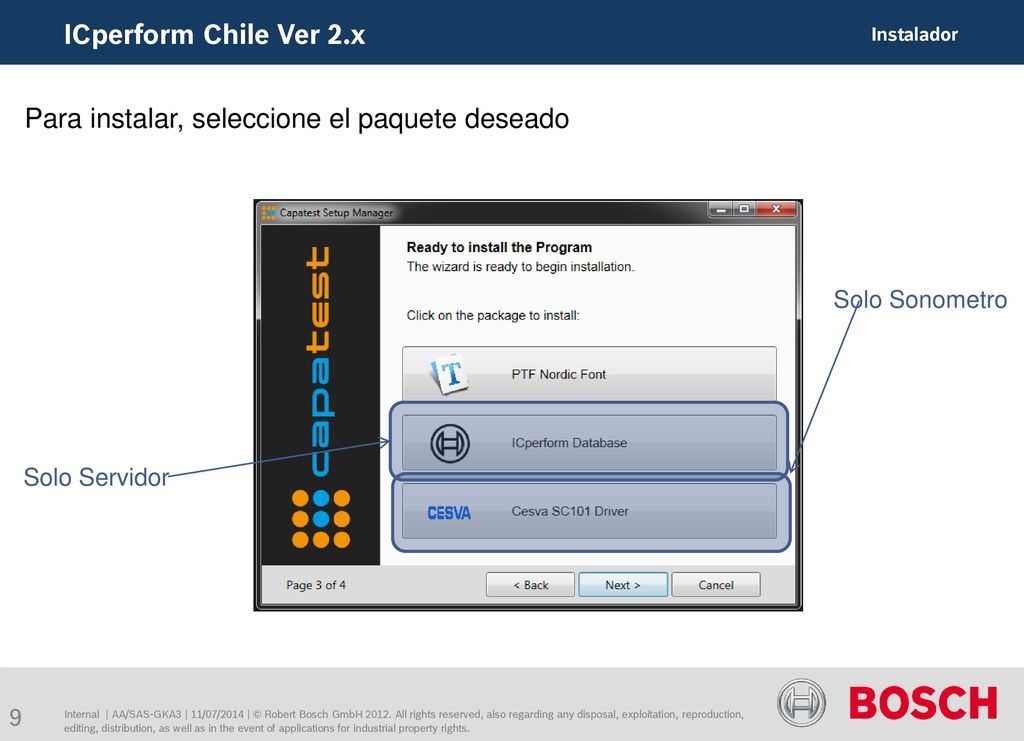 ICperform Chile Ver 2.x

Instalador

Para instalar, seleccione el paquete deseado

Capatest Setup Manager

capatest

Ready to install the Program
The wizard is ready to begin installation.

Click on the package to install:

PTF Nordic Font

ICperform Database

CESVA

Cesva SC101 Driver

Page 3 of 4

< Back

Next >

Cancel

Solo Sonometro

Solo Servidor

9

Internal | AA/SAS-GKA3 | 11/07/2014 | © Robert Bosch GmbH 2012. All rights reserved, also regarding any disposal, exploitation, reproduction, editing, distribution, as well as in the event of applications for industrial property rights.

BOSCH